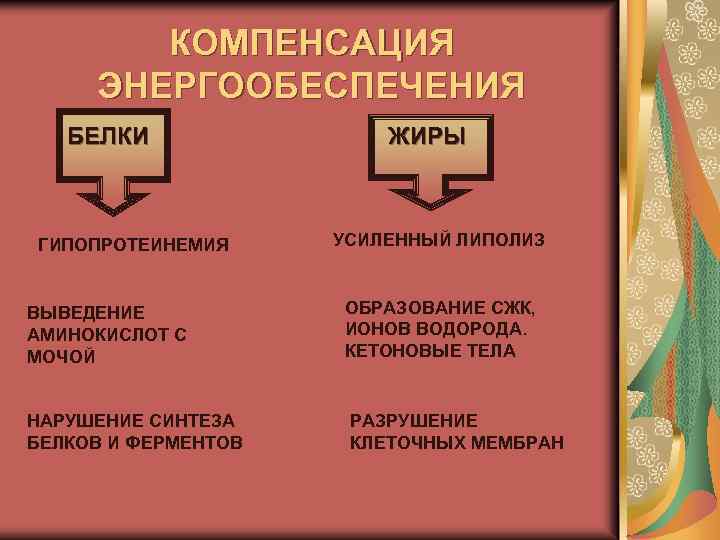 КОМПЕНСАЦИЯ ЭНЕРГООБЕСПЕЧЕНИЯ

БЕЛКИ

ГИПОПРОТЕИНЕМИЯ

ВЫВЕДЕНИЕ АМИНОКИСЛОТ С МОЧОЙ

НАРУШЕНИЕ СИНТЕЗА БЕЛКОВ И ФЕРМЕНТОВ

ЖИРЫ

УСИЛЕННЫЙ ЛИПОЛИЗ

ОБРАЗОВАНИЕ СЖК, ИОНОВ ВОДОРОДА. КЕТОНОВЫЕ ТЕЛА

РАЗРУШЕНИЕ КЛЕТОЧНЫХ МЕМБРАН